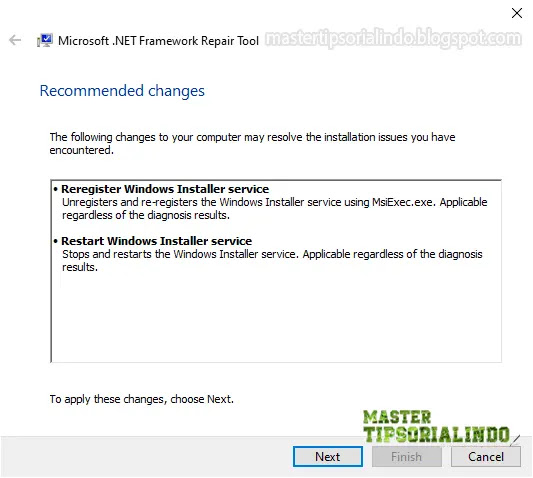 Microsoft .NET Framework Repair Tool mastertipsorialindo.blogspot.com

Recommended changes

The following changes to your computer may resolve the installation issues you have encountered.

• Reregister Windows Installer service
Unregisters and re-registers the Windows Installer service using MsiExec.exe. Applicable regardless of the diagnosis results.

• Restart Windows Installer service
Stops and restarts the Windows Installer service. Applicable regardless of the diagnosis results.

To apply these changes, choose Next.

MASTER
TIPSORIALINDO

Next Finish Cancel